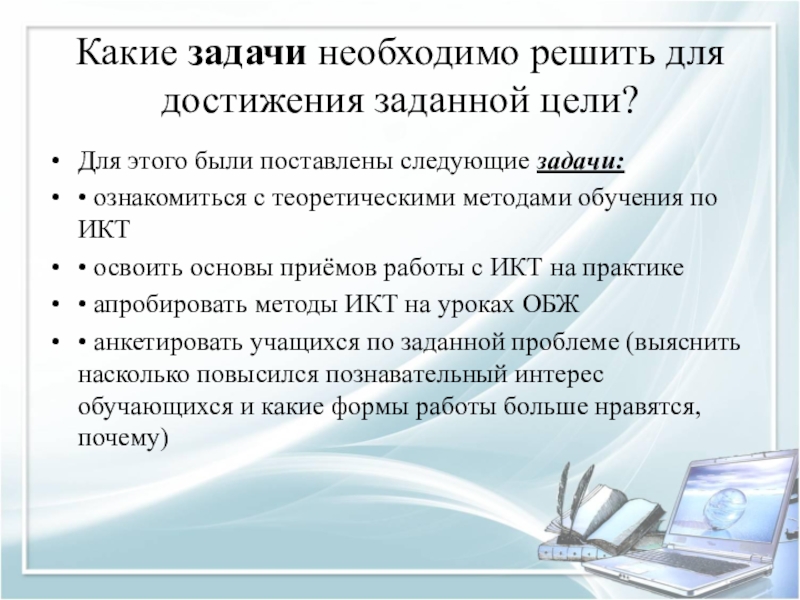 Какие задачи необходимо решить для достижения заданной цели?

• Для этого были поставлены следующие задачи:
• • ознакомиться с теоретическими методами обучения по ИКТ
• • освоить основы приёмов работы с ИКТ на практике
• • апробировать методы ИКТ на уроках ОБЖ
• • анкетировать учащихся по заданной проблеме (выяснить насколько повысился познавательный интерес обучающихся и какие формы работы больше нравятся, почему)